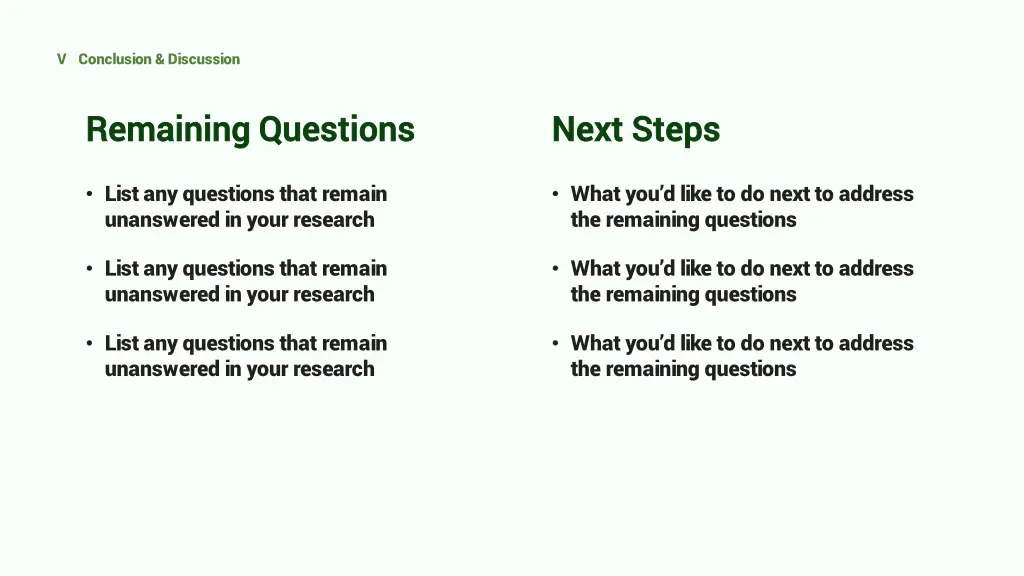 V Conclusion & Discussion

Remaining Questions

• List any questions that remain unanswered in your research

• List any questions that remain unanswered in your research

• List any questions that remain unanswered in your research

Next Steps

• What you'd like to do next to address the remaining questions

• What you'd like to do next to address the remaining questions

• What you'd like to do next to address the remaining questions